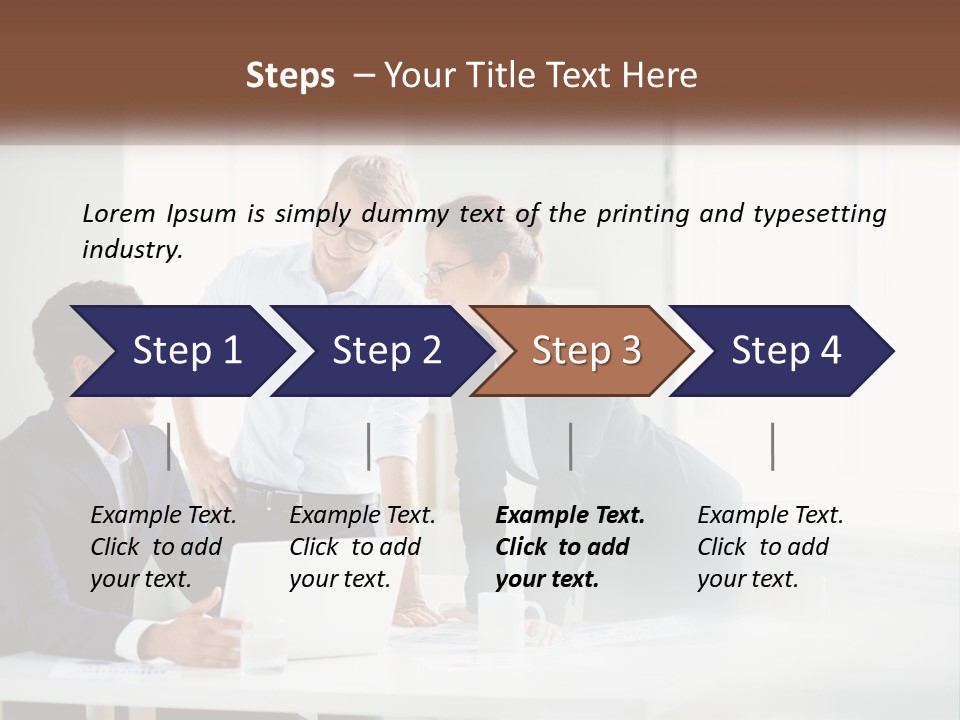 Steps – Your Title Text Here

Lorem Ipsum is simply dummy text of the printing and typesetting industry.

Step 1

Step 2

Step 3

Step 4

Example Text. Click to add your text.

Example Text. Click to add your text.

Example Text. Click to add your text.

Example Text. Click to add your text.